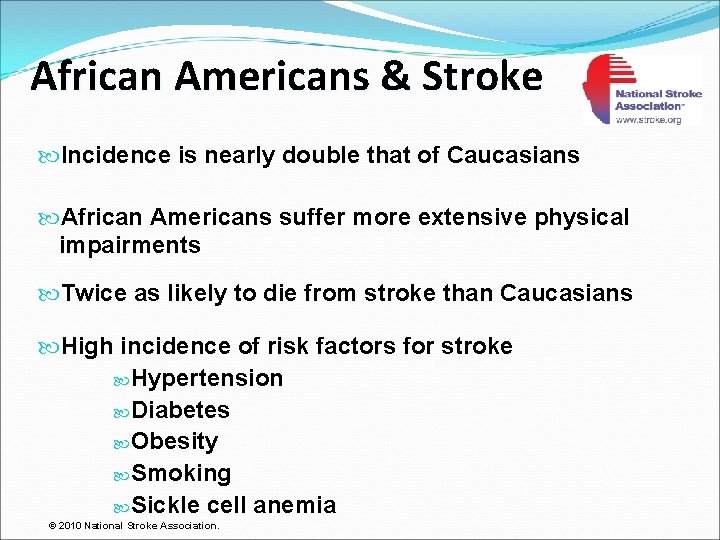 African Americans & Stroke

National Stroke Association™
www.stroke.org

Incidence is nearly double that of Caucasians

African Americans suffer more extensive physical impairments

Twice as likely to die from stroke than Caucasians

High incidence of risk factors for stroke
Hypertension
Diabetes
Obesity
Smoking
Sickle cell anemia

© 2010 National Stroke Association.